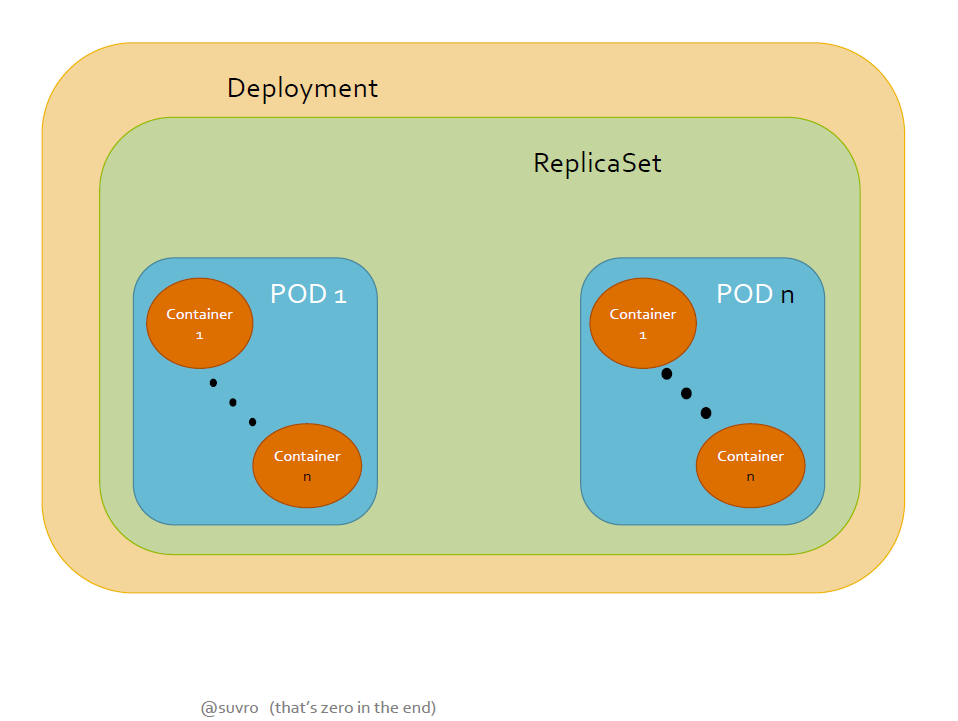 Deployment

ReplicaSet

POD 1

Container 1

Container n

POD n

Container 1

Container n

@suvro (that's zero in the end)